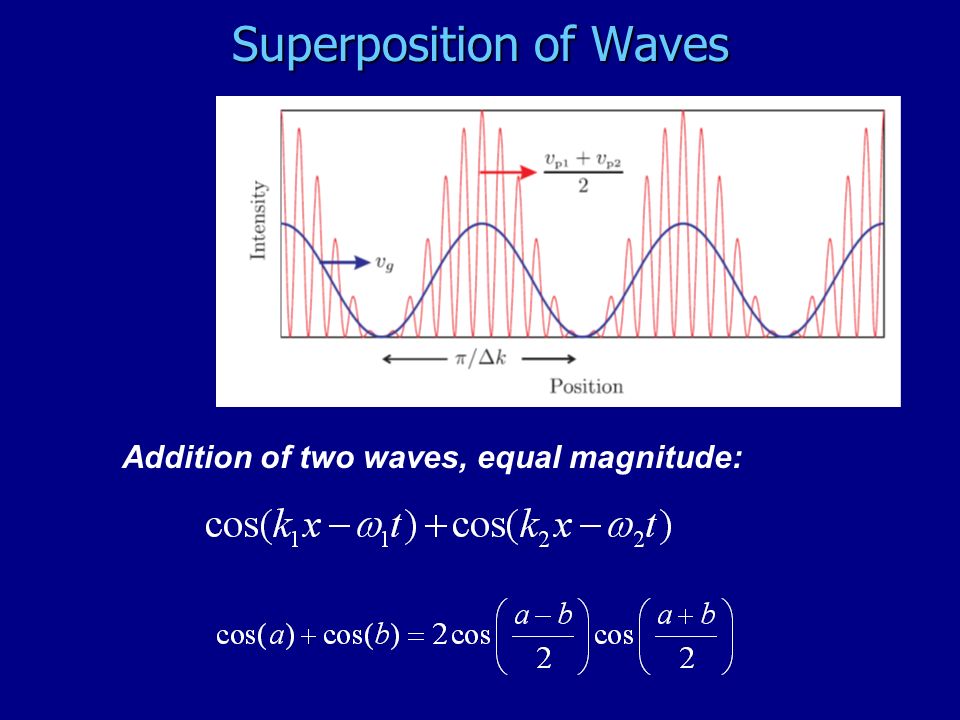 Superposition of Waves

Intensity

$\frac{v_{p1} + v_{p2}}{2}$

$v_g$

$\pi/\Delta k$

Position

Addition of two waves, equal magnitude:

$\cos(k_1 x - \omega_1 t) + \cos(k_2 x - \omega_2 t)$

$\cos(a) + \cos(b) = 2\cos\left(\frac{a-b}{2}\right)\cos\left(\frac{a+b}{2}\right)$